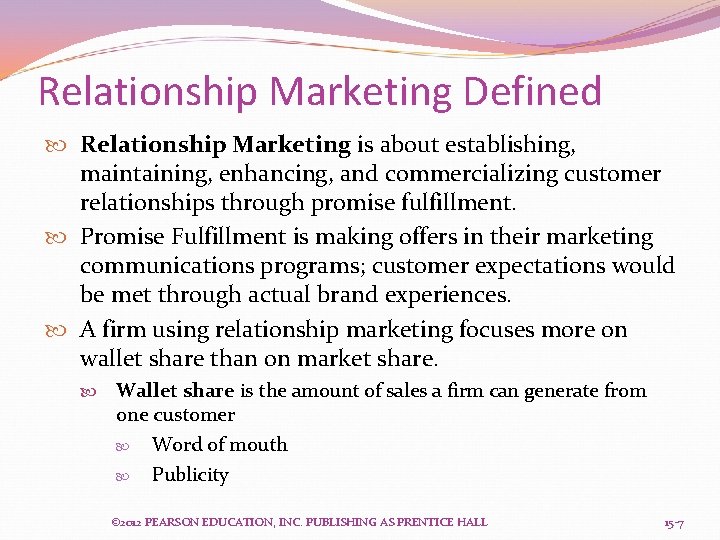 Relationship Marketing Defined

Relationship Marketing is about establishing, maintaining, enhancing, and commercializing customer relationships through promise fulfillment.

Promise Fulfillment is making offers in their marketing communications programs; customer expectations would be met through actual brand experiences.

A firm using relationship marketing focuses more on wallet share than on market share.

Wallet share is the amount of sales a firm can generate from one customer

Word of mouth

Publicity

©2012 PEARSON EDUCATION, INC. PUBLISHING AS PRENTICE HALL

15-7